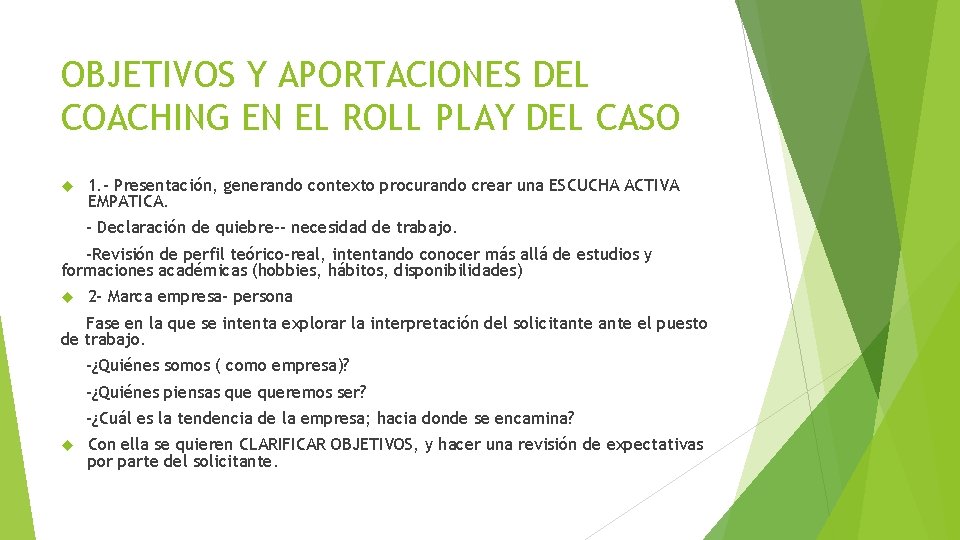 OBJETIVOS Y APORTACIONES DEL COACHING EN EL ROLL PLAY DEL CASO

1.- Presentación, generando contexto procurando crear una ESCUCHA ACTIVA EMPATICA.

- Declaración de quiebre-- necesidad de trabajo.

-Revisión de perfil teórico-real, intentando conocer más allá de estudios y formaciones académicas (hobbies, hábitos, disponibilidades)

2- Marca empresa- persona

Fase en la que se intenta explorar la interpretación del solicitante ante el puesto de trabajo.

-¿Quiénes somos ( como empresa)?

-¿Quiénes piensas que queremos ser?

-¿Cuál es la tendencia de la empresa; hacia donde se encamina?

Con ella se quieren CLARIFICAR OBJETIVOS, y hacer una revisión de expectativas por parte del solicitante.